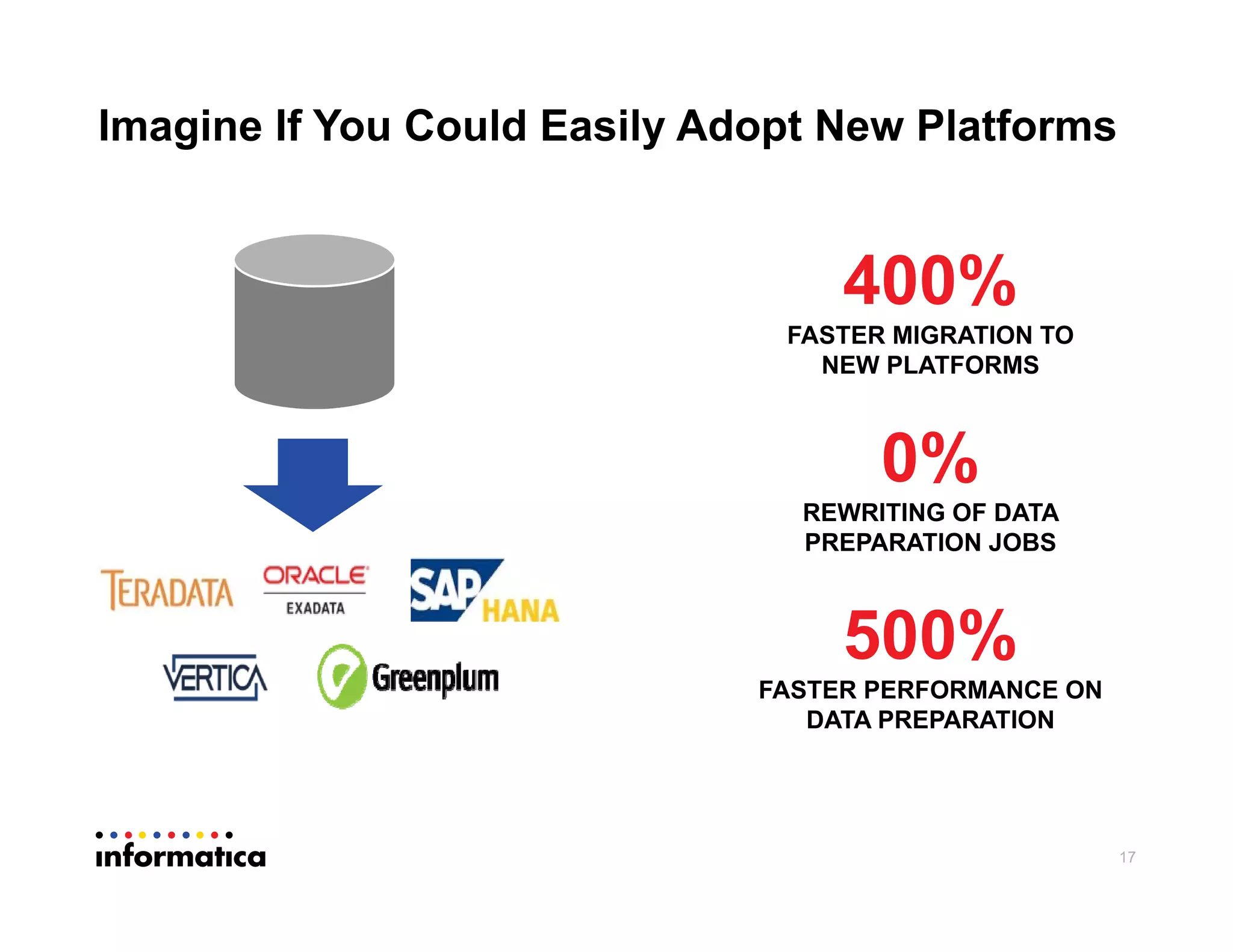 Imagine If You Could Easily Adopt New Platforms

TERADATA

ORACLE
EXADATA

SAP HANA

VERTICA

Greenplum

400%
FASTER MIGRATION TO NEW PLATFORMS

0%
REWRITING OF DATA PREPARATION JOBS

500%
FASTER PERFORMANCE ON DATA PREPARATION

informatica

17